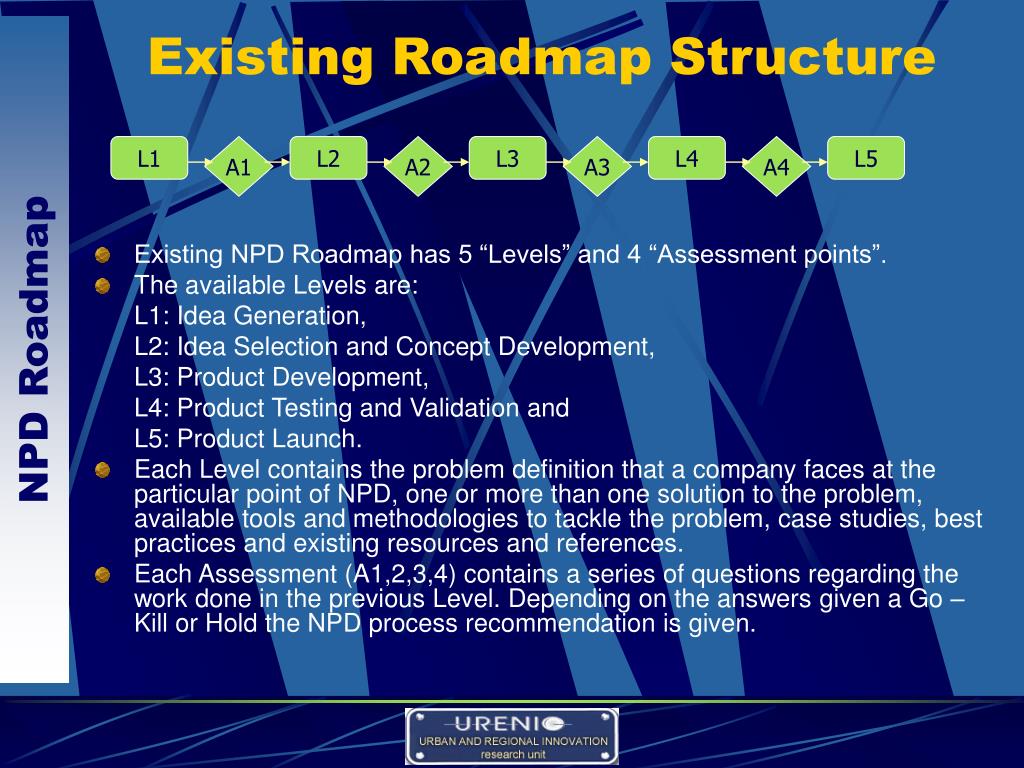 NPD Roadmap

Existing Roadmap Structure

L1 A1 L2 A2 L3 A3 L4 A4 L5

Existing NPD Roadmap has 5 “Levels” and 4 “Assessment points”.

The available Levels are:
L1: Idea Generation,
L2: Idea Selection and Concept Development,
L3: Product Development,
L4: Product Testing and Validation and
L5: Product Launch.

Each Level contains the problem definition that a company faces at the particular point of NPD, one or more than one solution to the problem, available tools and methodologies to tackle the problem, case studies, best practices and existing resources and references.

Each Assessment (A1,2,3,4) contains a series of questions regarding the work done in the previous Level. Depending on the answers given a Go – Kill or Hold the NPD process recommendation is given.

URENIO
URBAN AND REGIONAL INNOVATION
research unit